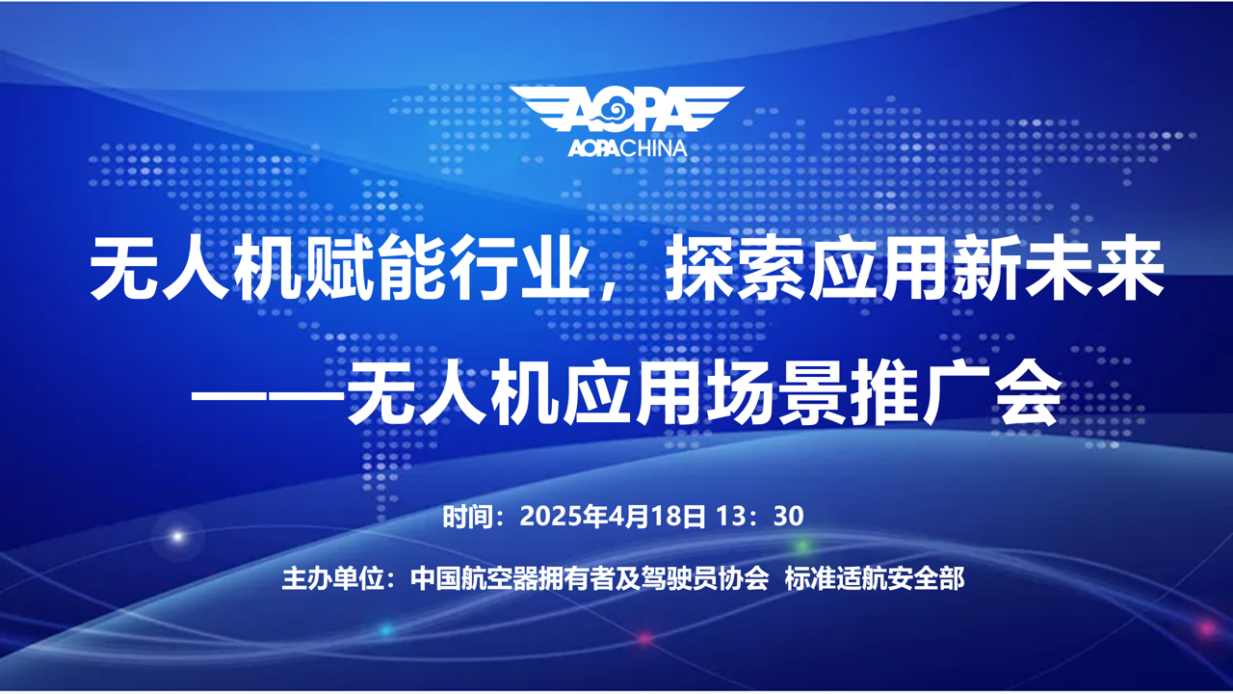 AOPA
AOPA CHINA

无人机赋能行业，探索应用新未来
——无人机应用场景推广会

时间：2025年4月18日 13：30

主办单位：中国航空器拥有者及驾驶员协会 标准适航安全部